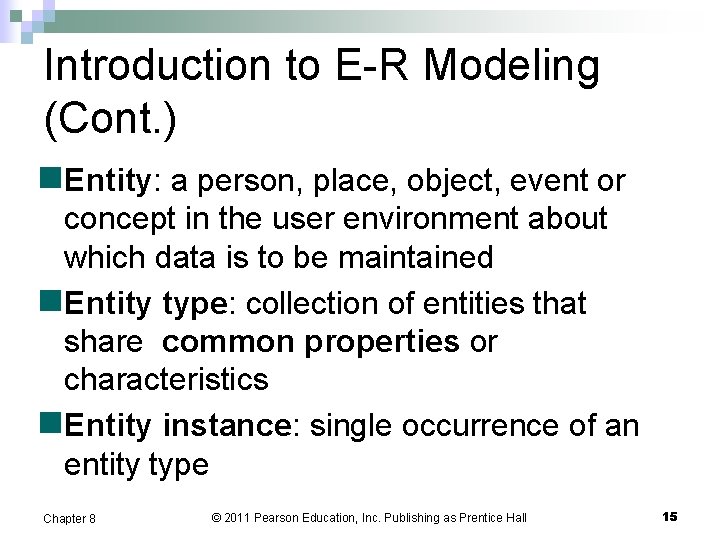 Introduction to E-R Modeling (Cont.)

Entity: a person, place, object, event or concept in the user environment about which data is to be maintained

Entity type: collection of entities that share common properties or characteristics

Entity instance: single occurrence of an entity type

Chapter 8

© 2011 Pearson Education, Inc. Publishing as Prentice Hall

15